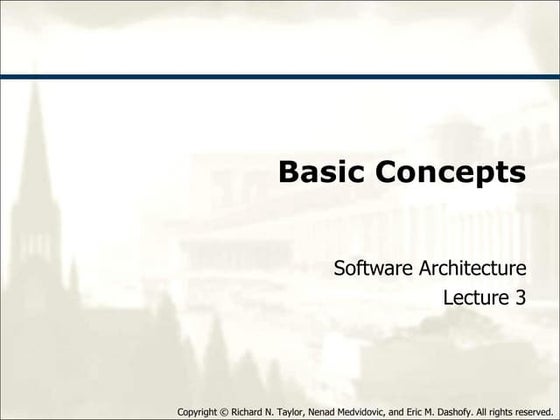 Basic Concepts

Software Architecture
Lecture 3

Copyright © Richard N. Taylor, Nenad Medvidovic, and Eric M. Dashofy. All rights reserved.